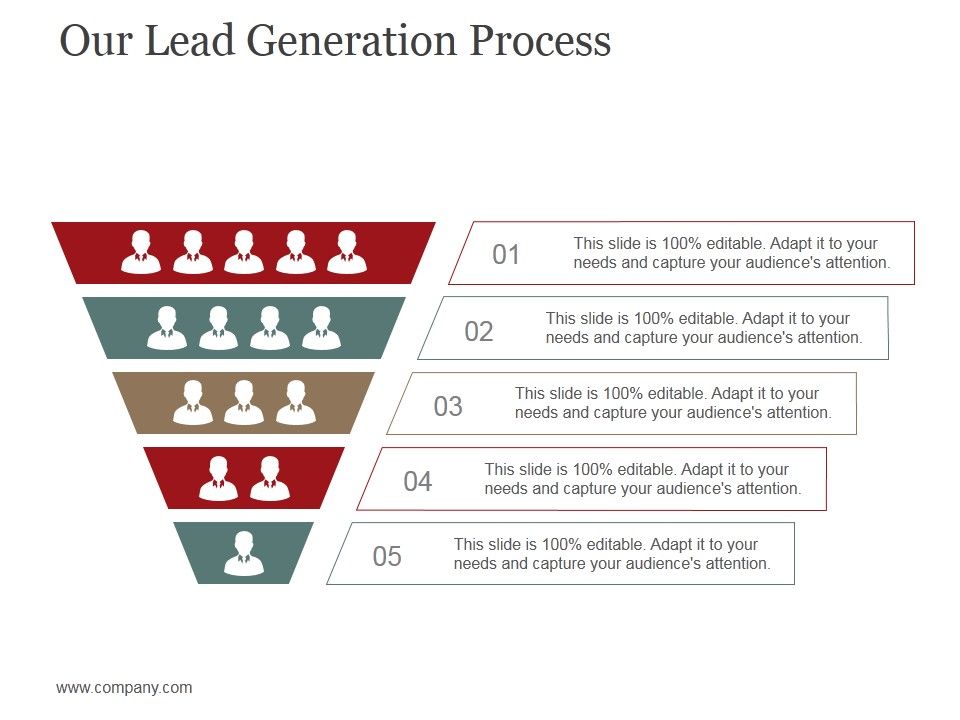 Our Lead Generation Process

01 This slide is 100% editable. Adapt it to your needs and capture your audience's attention.

02 This slide is 100% editable. Adapt it to your needs and capture your audience's attention.

03 This slide is 100% editable. Adapt it to your needs and capture your audience's attention.

04 This slide is 100% editable. Adapt it to your needs and capture your audience's attention.

05 This slide is 100% editable. Adapt it to your needs and capture your audience's attention.

www.company.com